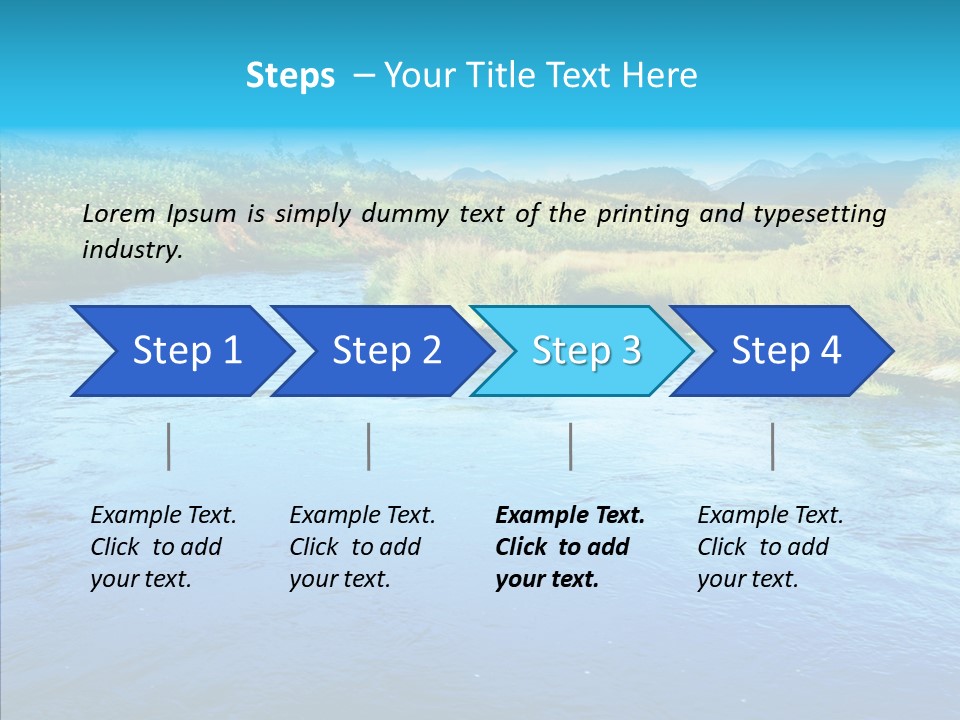 Steps – Your Title Text Here

Lorem Ipsum is simply dummy text of the printing and typesetting industry.

Step 1

Step 2

Step 3

Step 4

Example Text. Click to add your text.

Example Text. Click to add your text.

Example Text. Click to add your text.

Example Text. Click to add your text.